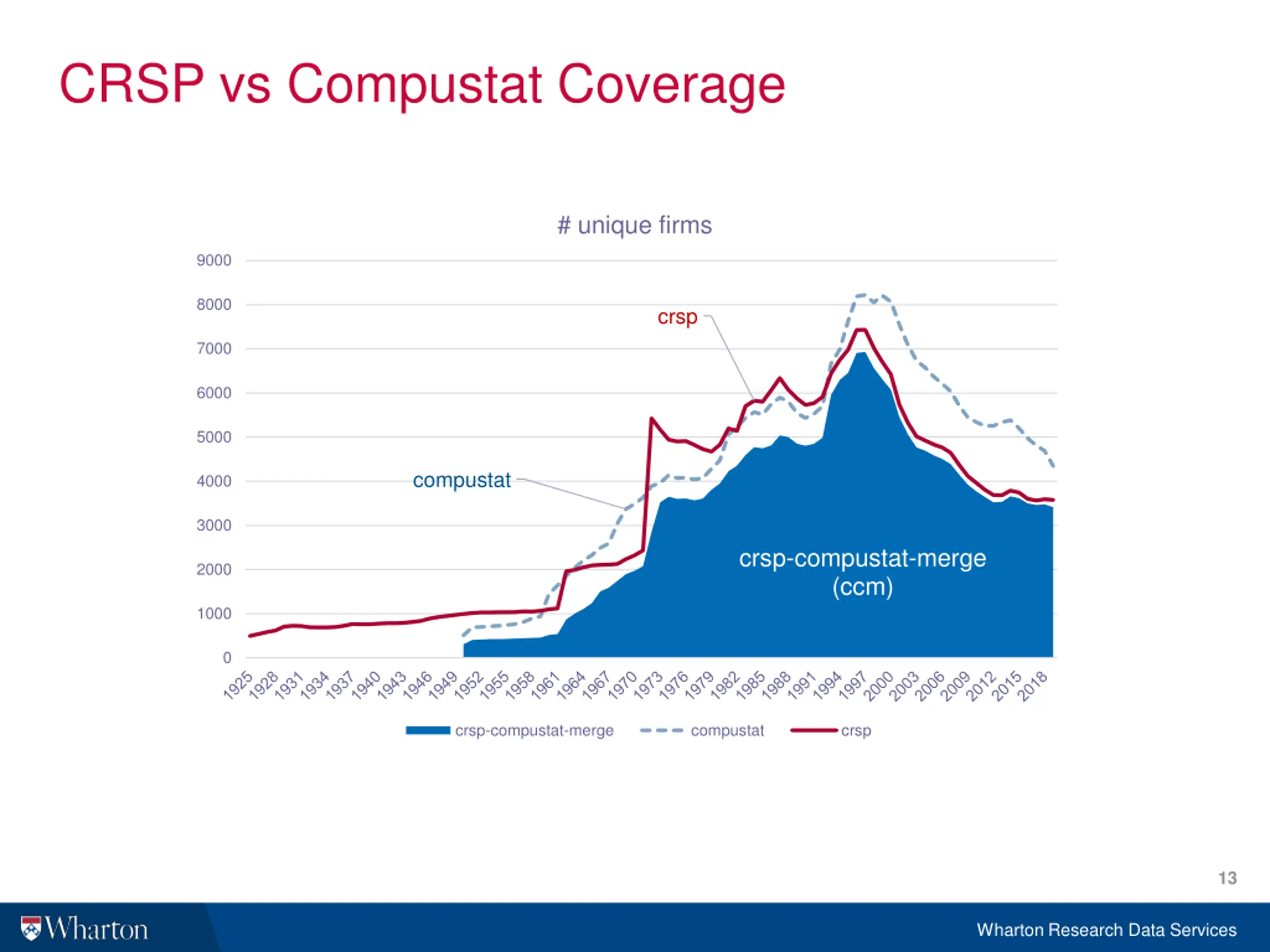 CRSP vs Compustat Coverage

# unique firms

9000
8000
7000
6000
5000
4000
3000
2000
1000
0

crsp

compustat

crsp-compustat-merge (ccm)

1925 1928 1931 1934 1937 1940 1943 1946 1949 1952 1955 1958 1961 1964 1967 1970 1973 1976 1979 1982 1985 1988 1991 1994 1997 2000 2003 2006 2009 2012 2015 2018

crsp-compustat-merge compustat crsp

13

Wharton

Wharton Research Data Services